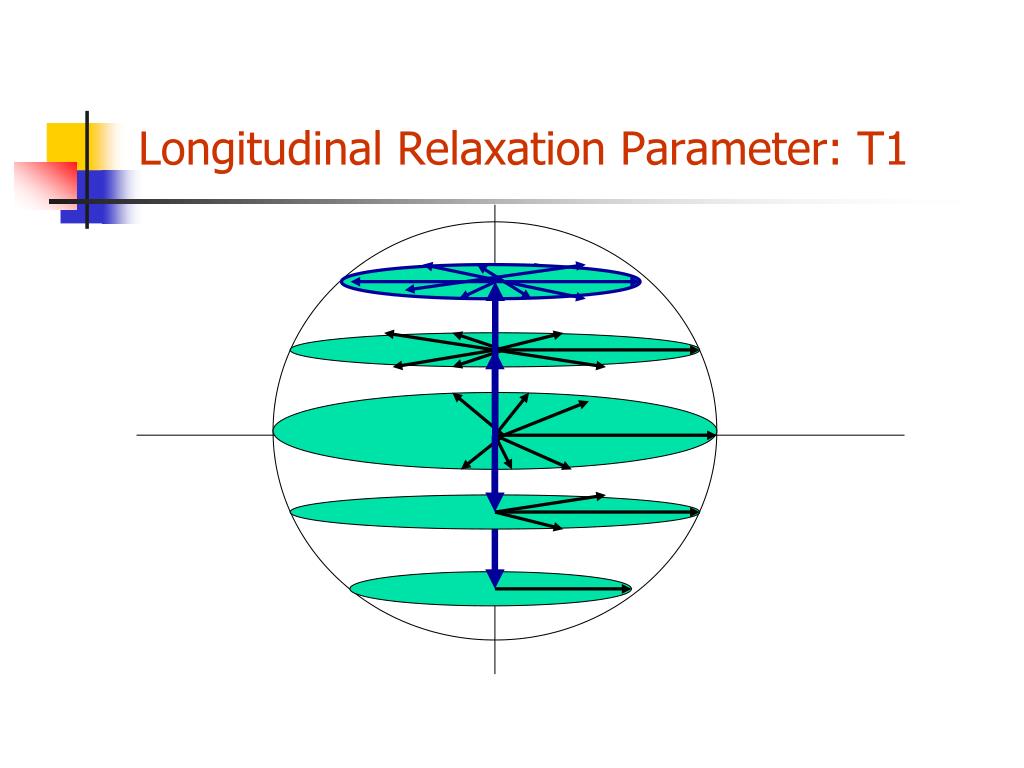 Longitudinal Relaxation Parameter: T1